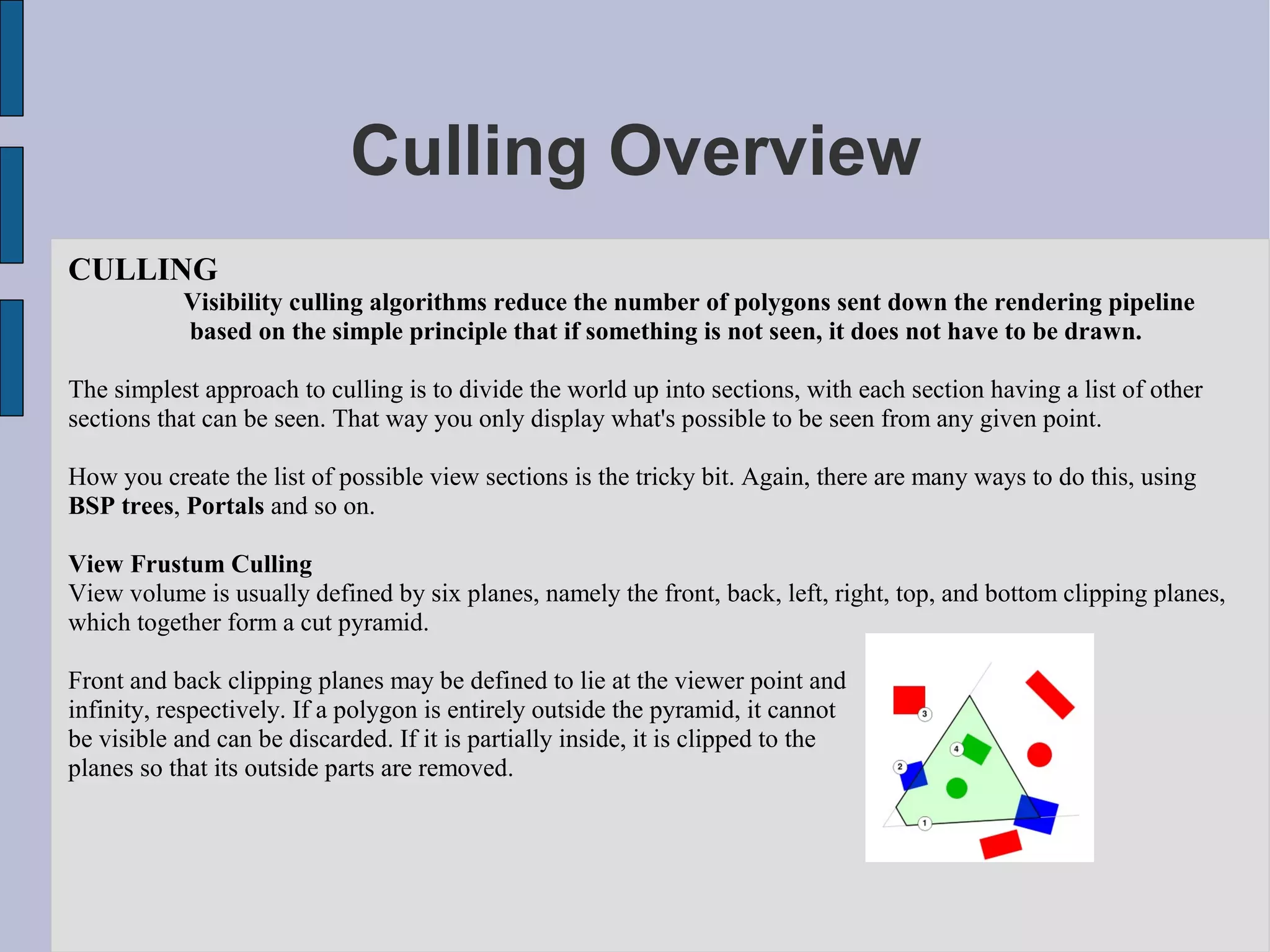 Culling Overview

CULLING

Visibility culling algorithms reduce the number of polygons sent down the rendering pipeline based on the simple principle that if something is not seen, it does not have to be drawn.

The simplest approach to culling is to divide the world up into sections, with each section having a list of other sections that can be seen. That way you only display what's possible to be seen from any given point.

How you create the list of possible view sections is the tricky bit. Again, there are many ways to do this, using BSP trees, Portals and so on.

View Frustum Culling
View volume is usually defined by six planes, namely the front, back, left, right, top, and bottom clipping planes, which together form a cut pyramid.

Front and back clipping planes may be defined to lie at the viewer point and infinity, respectively. If a polygon is entirely outside the pyramid, it cannot be visible and can be discarded. If it is partially inside, it is clipped to the planes so that its outside parts are removed.

3
4
2
1